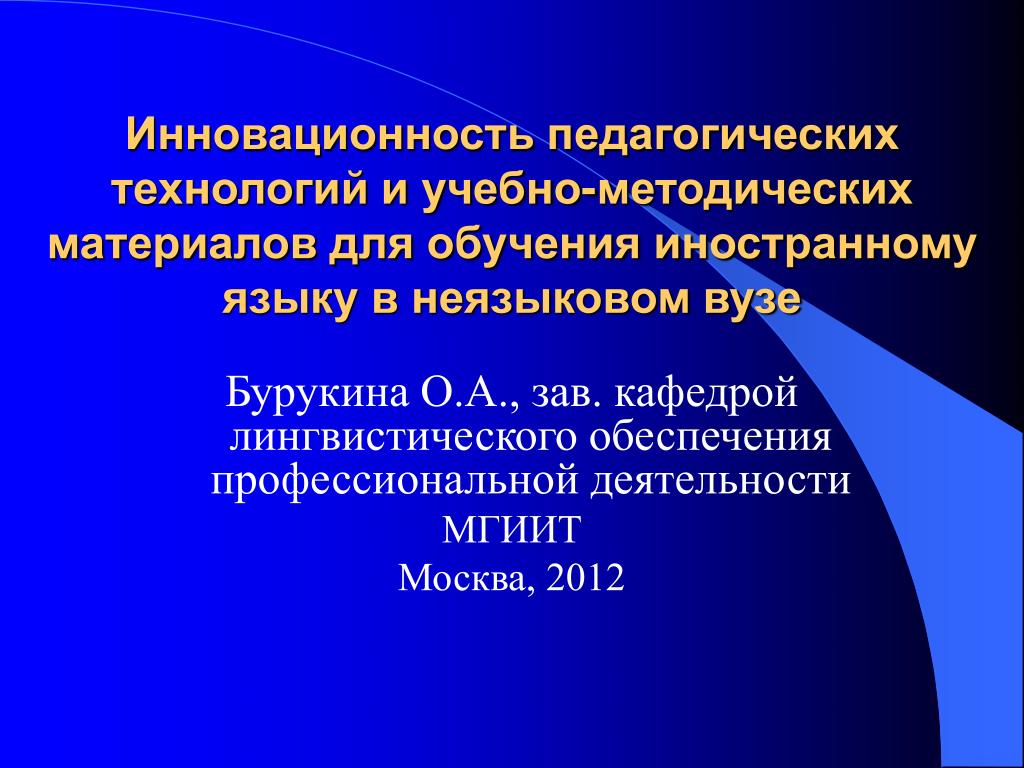 Инновационность педагогических технологий и учебно-методических материалов для обучения иностранному языку в неязыковом вузе

Бурукина О.А., зав. кафедрой лингвистического обеспечения профессиональной деятельности МГИИТ
Москва, 2012